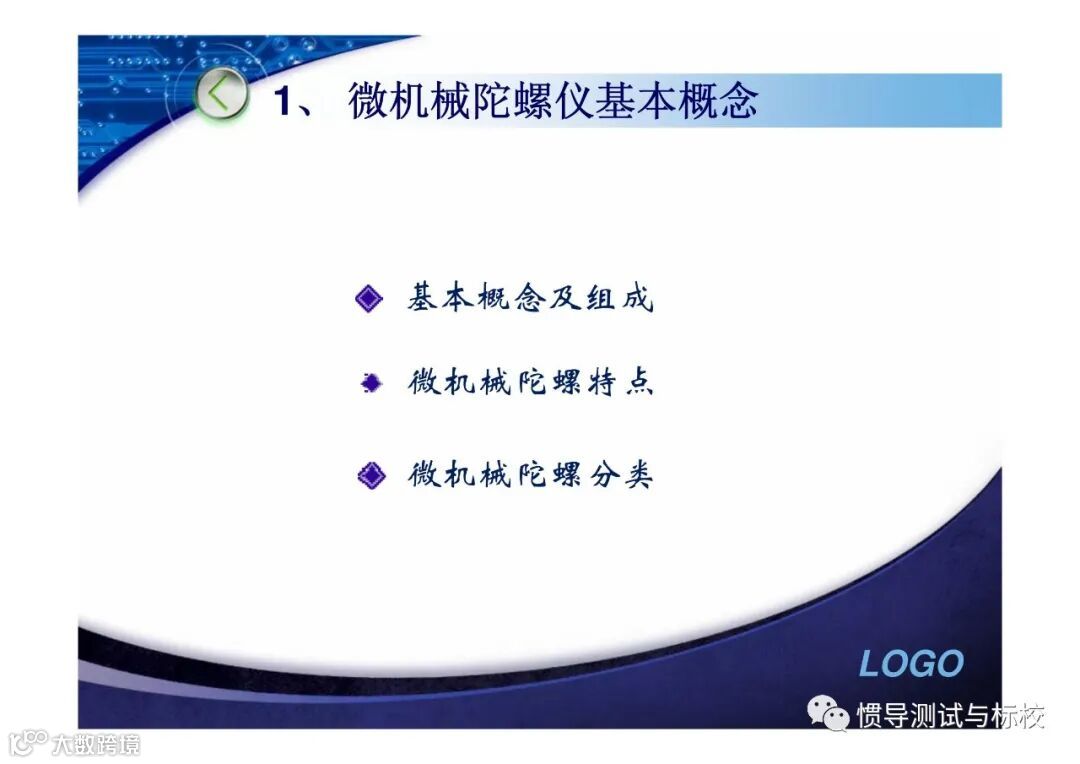 1、 微机械陀螺仪基本概念

基本概念及组成

微机械陀螺特点

微机械陀螺分类

LOGO

惯导测试与标校

大数跨境